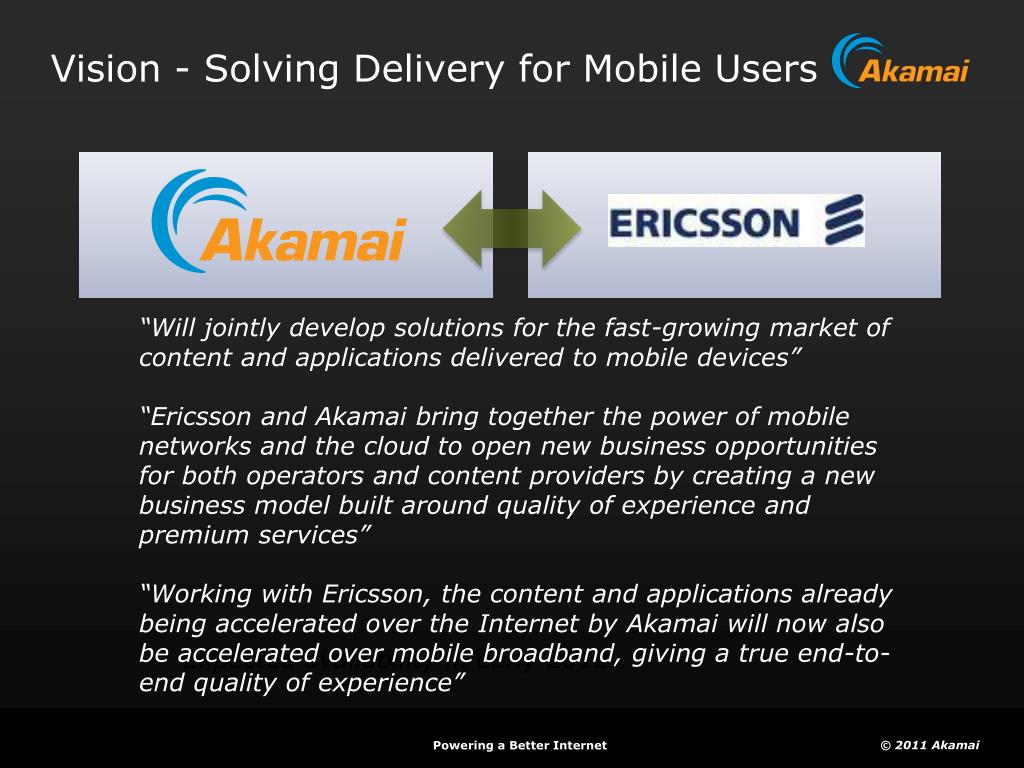 Vision - Solving Delivery for Mobile Users Akamai

Akamai

ERICSSON

“Will jointly develop solutions for the fast-growing market of content and applications delivered to mobile devices”

“Ericsson and Akamai bring together the power of mobile networks and the cloud to open new business opportunities for both operators and content providers by creating a new business model built around quality of experience and premium services”

“Working with Ericsson, the content and applications already being accelerated over the Internet by Akamai will now also be accelerated over mobile broadband, giving a true end-to-end quality of experience”

Powering a Better Internet

© 2011 Akamai